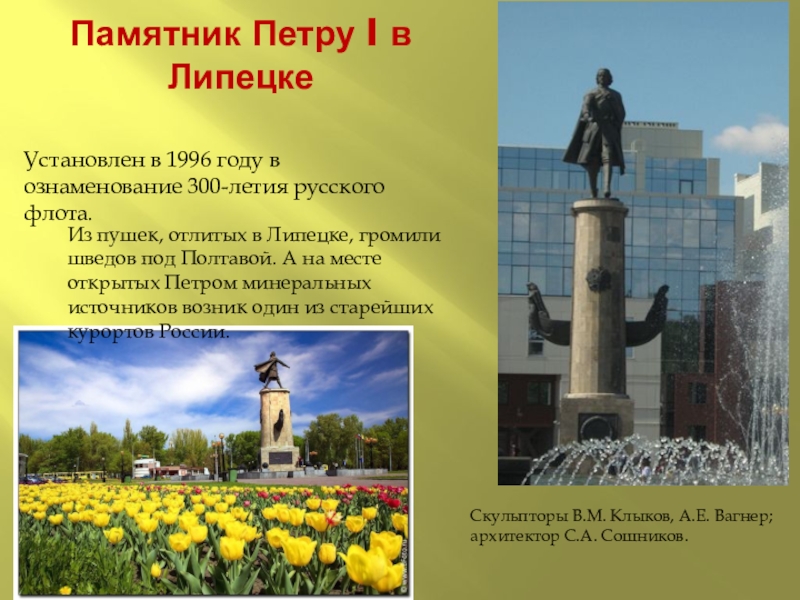 Памятник Петру I в Липецке

Установлен в 1996 году в ознаменование 300-летия русского флота.

Из пушек, отлитых в Липецке, громили шведов под Полтавой. А на месте открытых Петром минеральных источников возник один из старейших курортов России.

Скульпторы В.М. Клыков, А.Е. Вагнер; архитектор С.А. Сошников.